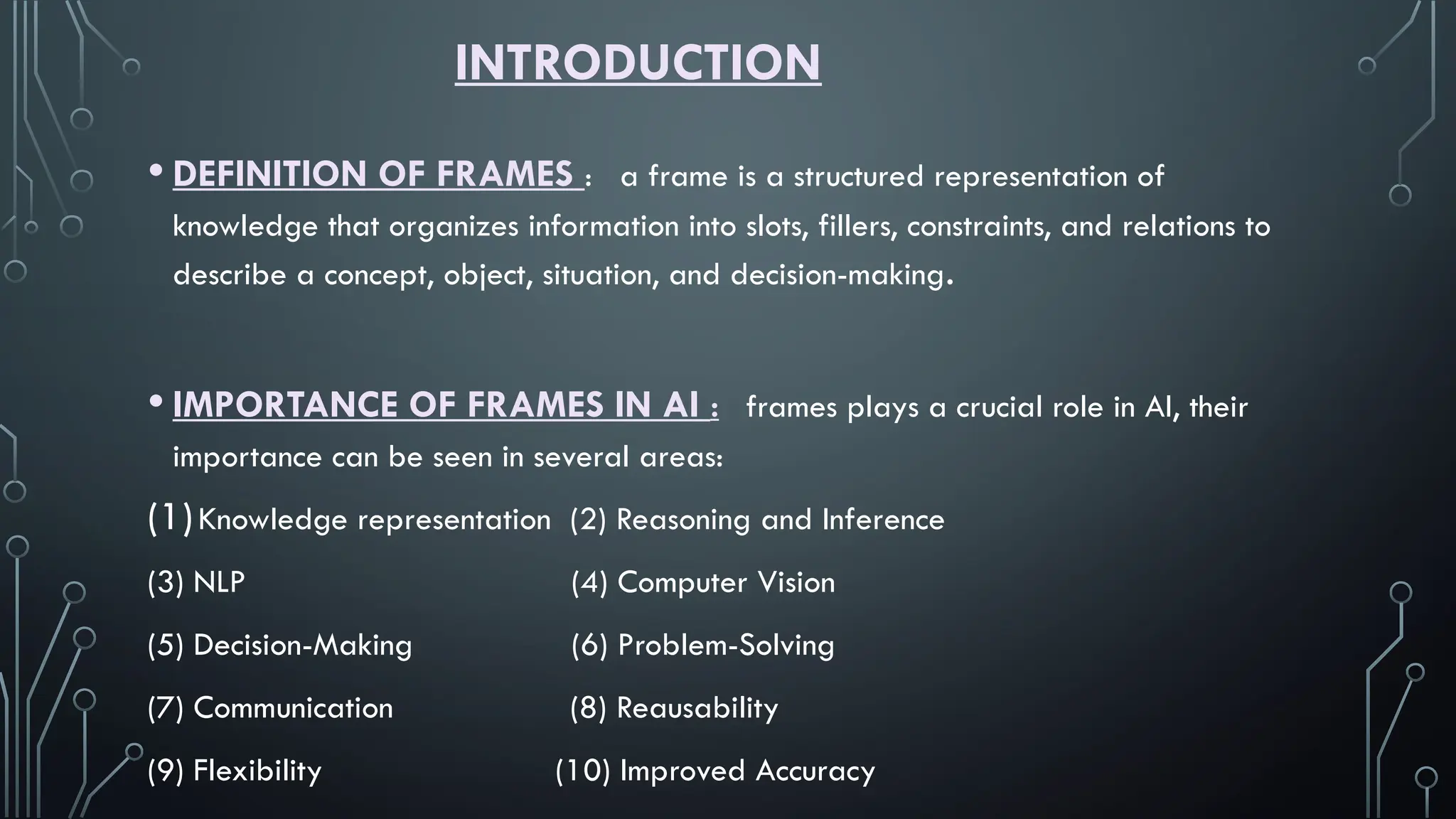 INTRODUCTION

• DEFINITION OF FRAMES : a frame is a structured representation of knowledge that organizes information into slots, fillers, constraints, and relations to describe a concept, object, situation, and decision-making.

• IMPORTANCE OF FRAMES IN AI : frames plays a crucial role in AI, their importance can be seen in several areas:

(1) Knowledge representation (2) Reasoning and Inference

(3) NLP (4) Computer Vision

(5) Decision-Making (6) Problem-Solving

(7) Communication (8) Reausability

(9) Flexibility (10) Improved Accuracy